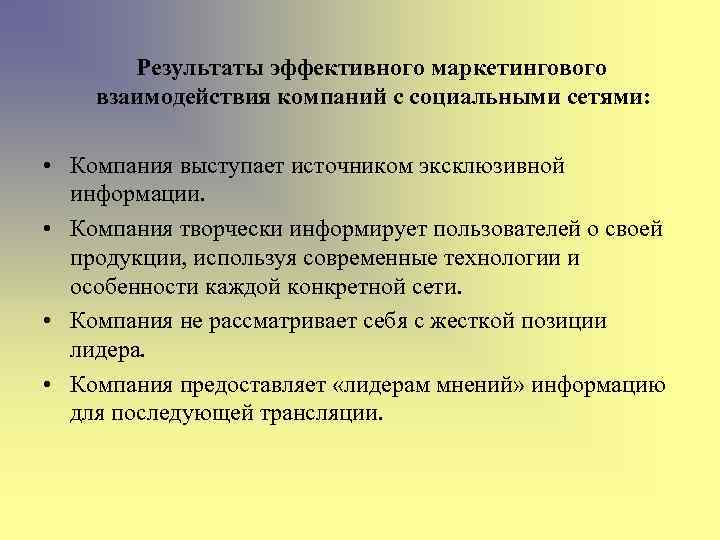 Результаты эффективного маркетингового взаимодействия компаний с социальными сетями:

• Компания выступает источником эксклюзивной информации.
• Компания творчески информирует пользователей о своей продукции, используя современные технологии и особенности каждой конкретной сети.
• Компания не рассматривает себя с жесткой позиции лидера.
• Компания предоставляет «лидерам мнений» информацию для последующей трансляции.